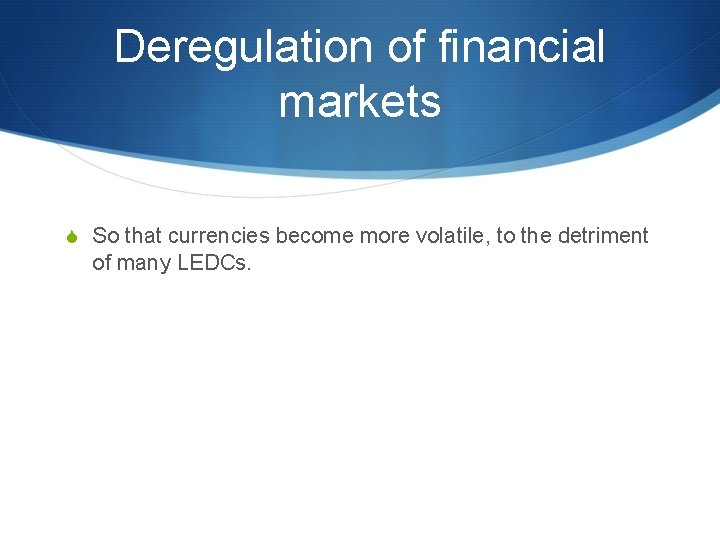 Deregulation of financial markets

So that currencies become more volatile, to the detriment of many LEDCs.